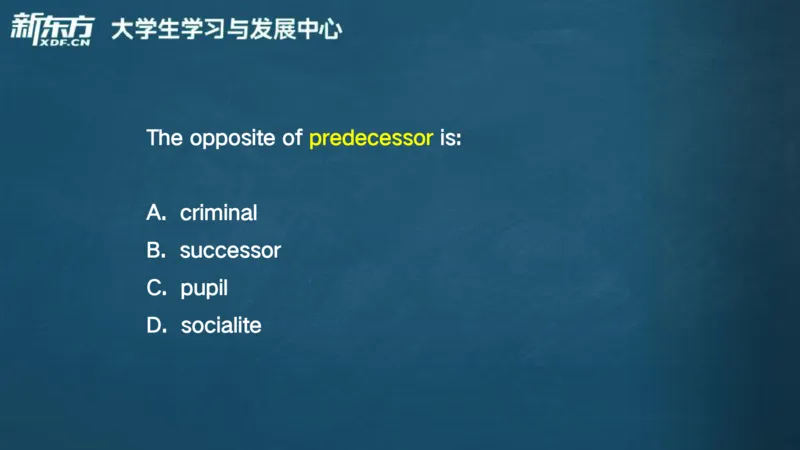 新东方
XDF.CN
大学生学习与发展中心

The opposite of predecessor is:

A. criminal
B. successor
C. pupil
D. socialite